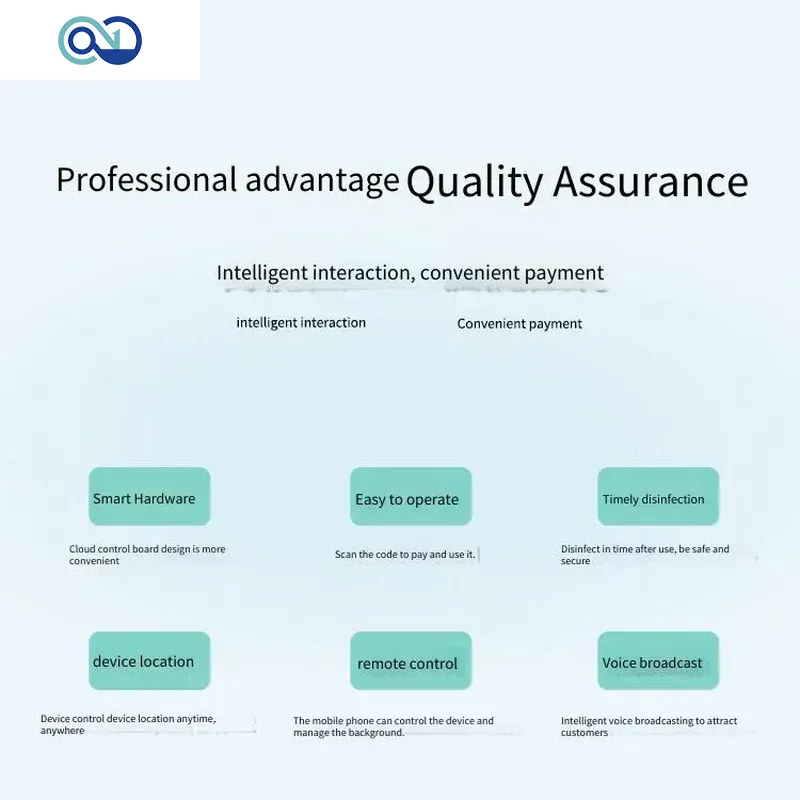 Professional advantage Quality Assurance

Intelligent interaction, convenient payment

intelligent interaction

Convenient payment

Smart Hardware

Cloud control board design is more convenient

Easy to operate

Scan the code to pay and use it.

Timely disinfection

Disinfect in time after use, be safe and secure

device location

Device control device location anytime, anywhere

remote control

The mobile phone can control the device and manage the background.

Voice broadcast

Intelligent voice broadcasting to attract customers